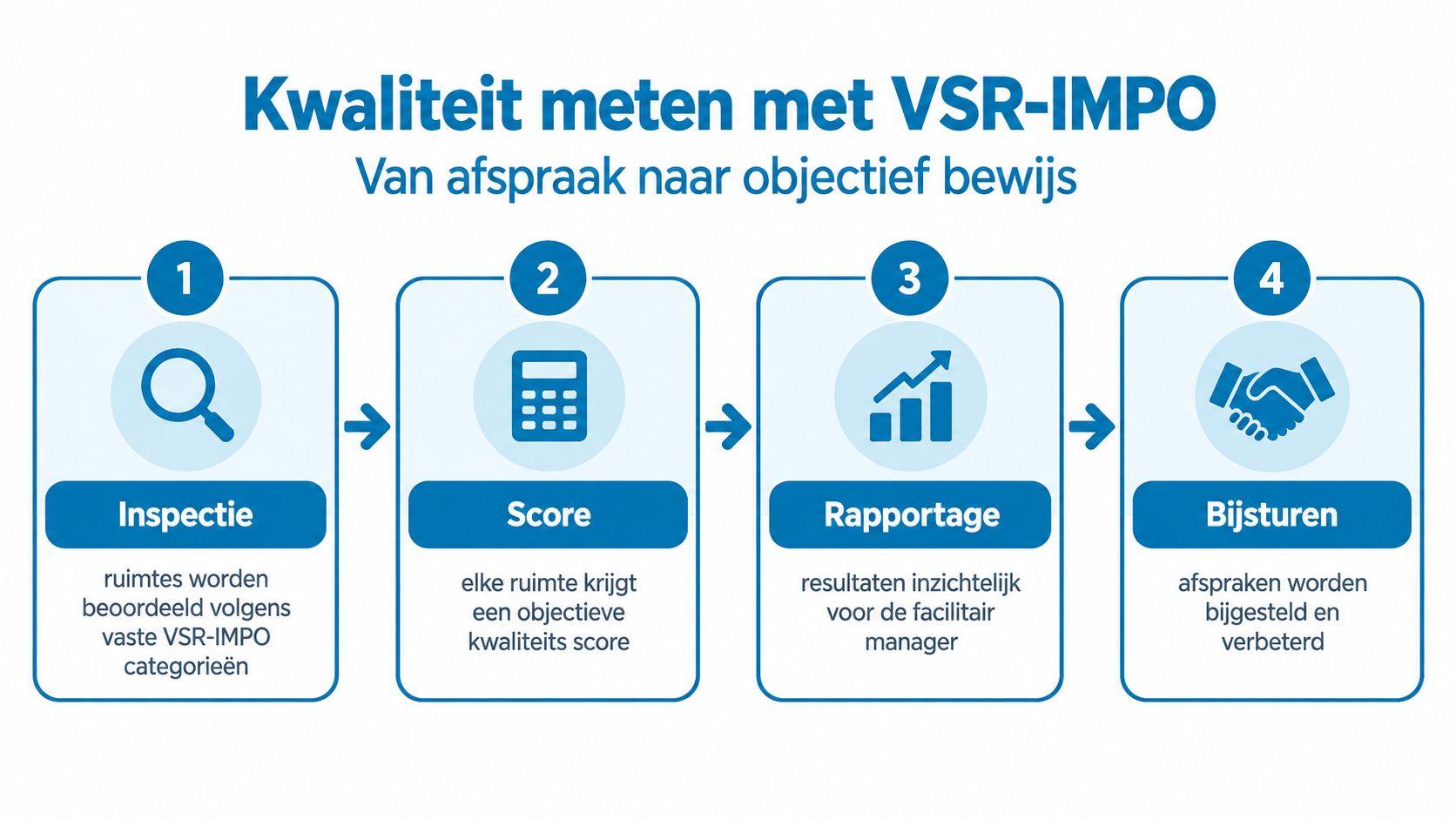 Kwaliteit meten met VSR-IMPO

Van afspraak naar objectief bewijs

1

Inspectie

ruimtes worden beoordeeld volgens vaste VSR-IMPO categorieën

2

Score

elke ruimte krijgt een objectieve kwaliteits score

3

Rapportage

resultaten inzichtelijk voor de facilitair manager

4

Bijsturen

afspraken worden bijgesteld en verbeterd